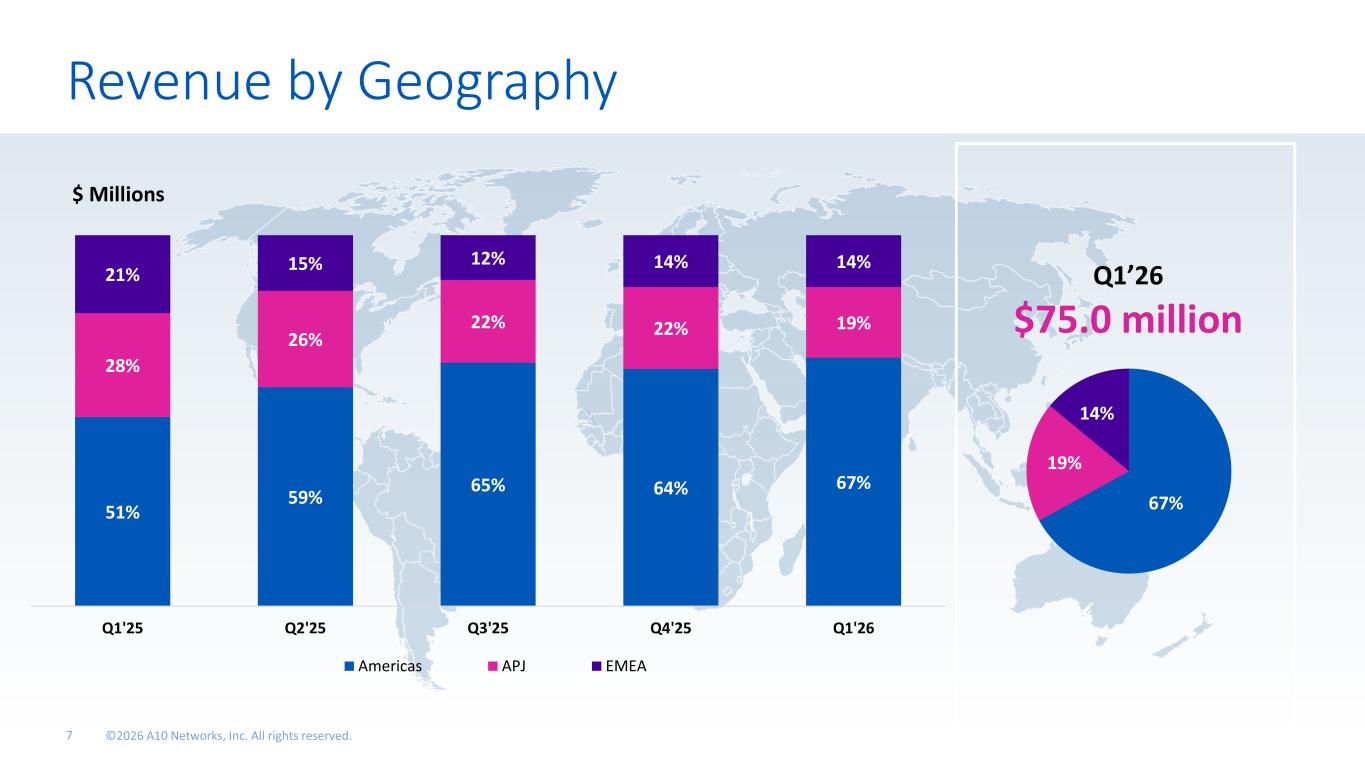 Revenue by Geography

$ Millions

21%
28%
51%

15%
26%
59%

12%
22%
65%

14%
22%
64%

14%
19%
67%

Q1'25 Q2'25 Q3'25 Q4'25 Q1'26

■ Americas ■ APJ ■ EMEA

Q1'26
$75.0 million

14%
19%
67%

7 ©2026 A10 Networks, Inc. All rights reserved.